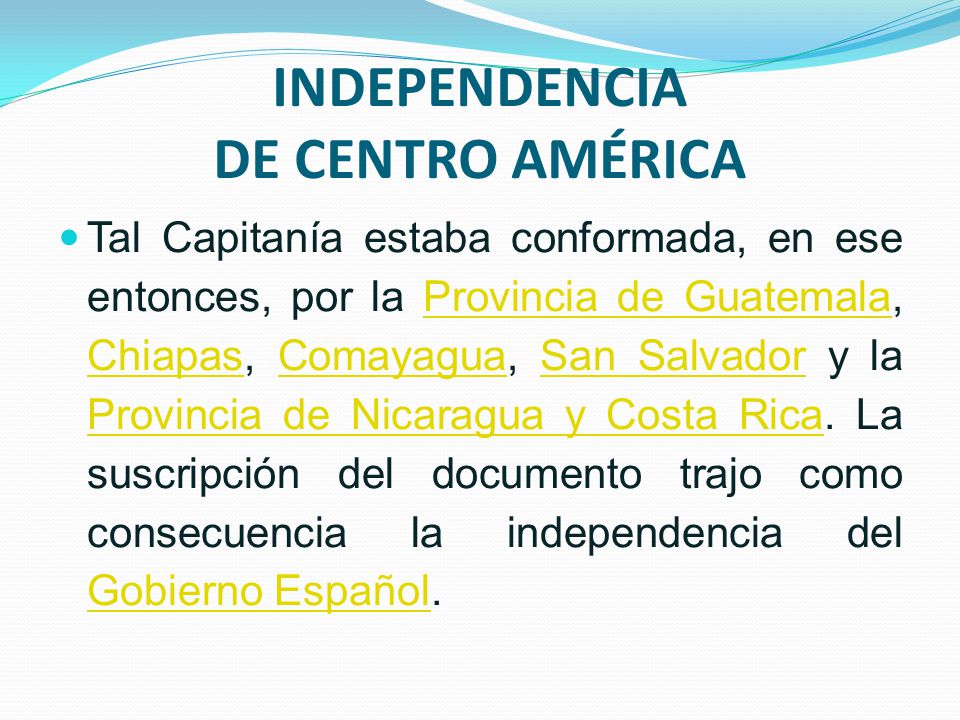 INDEPENDENCIA
DE CENTRO AMÉRICA

Tal Capitanía estaba conformada, en ese entonces, por la Provincia de Guatemala, Chiapas, Comayagua, San Salvador y la Provincia de Nicaragua y Costa Rica. La suscripción del documento trajo como consecuencia la independencia del Gobierno Español.